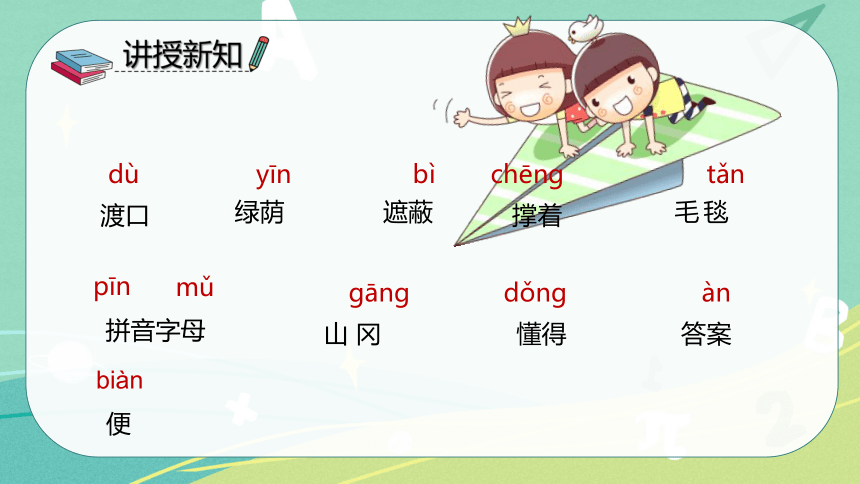 讲授新知

dù
渡口

yīn
绿荫

bì
遮蔽

chēng
撑着

tǎn
毛毯

pīn mǔ
拼音字母

gāng
山冈

dǒng
懂得

àn
答案

biàn
便